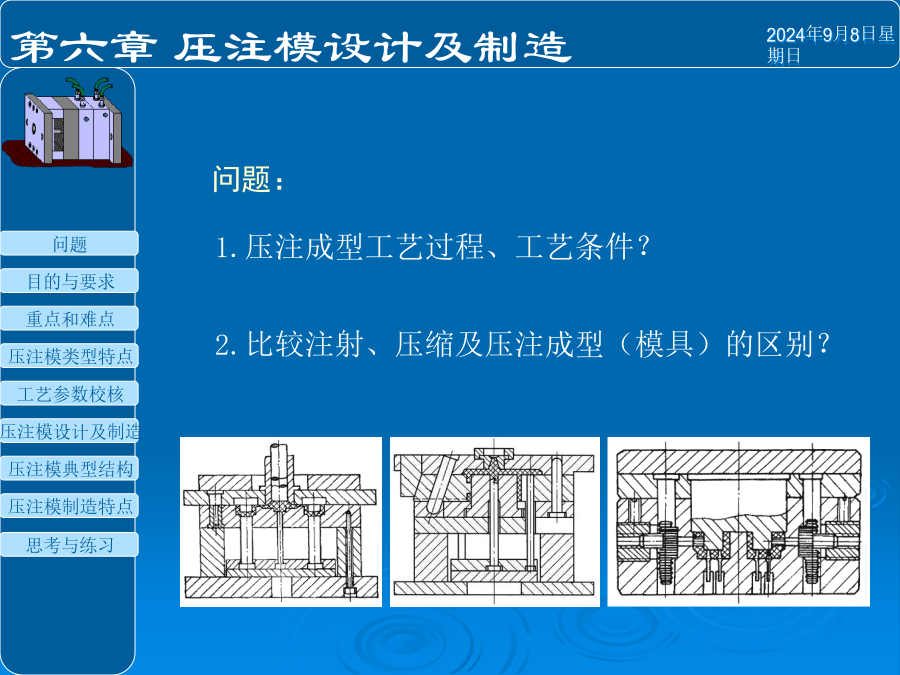 第六章 压注模设计及制造

2024年9月8日星期日

问题
目的与要求
重点和难点
压注模类型特点
工艺参数校核
压注模设计及制造
压注模典型结构
压注模制造特点
思考与练习

问题：

1. 压注成型工艺过程、工艺条件？

2. 比较注射、压缩及压注成型（模具）的区别？